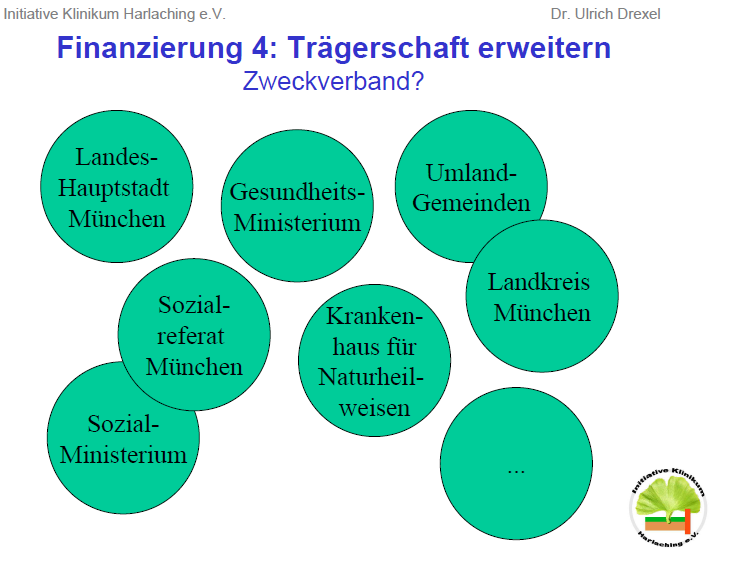 Initiative Klinikum Harlaching e.V.

Dr. Ulrich Drexel

Finanzierung 4: Trägerschaft erweitern

Zweckverband?

Landes-Hauptstadt München

Gesundheits-Ministerium

Umland-Gemeinden

Landkreis München

Sozial-referat München

Kranken-haus für Naturheil-weisen

Sozial-Ministerium

...

Initiative Klinikum Harlaching e.V.